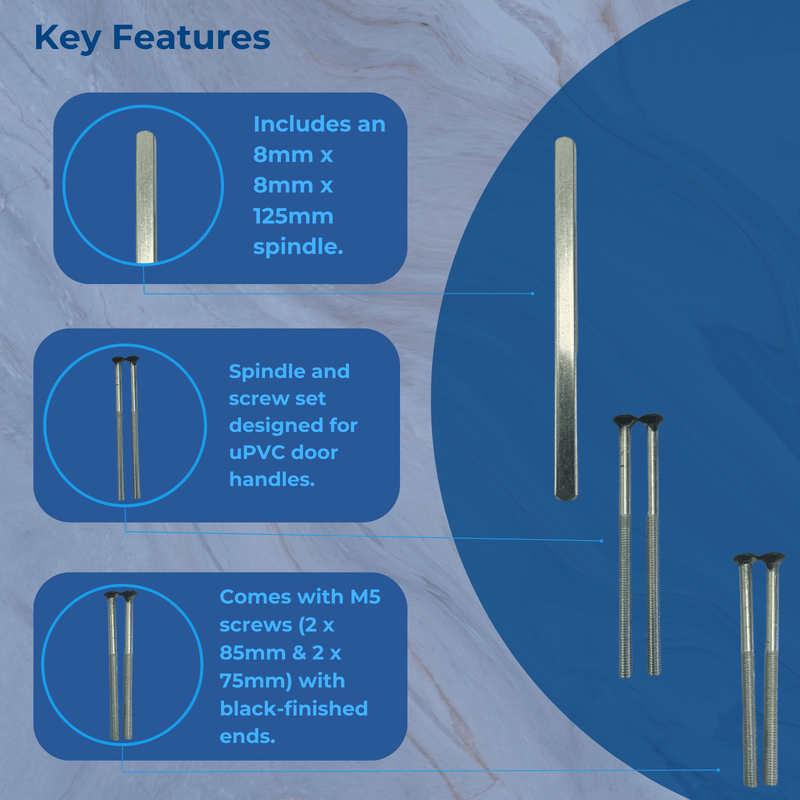 Key Features

Includes an 8mm x 8mm x 125mm spindle.

Spindle and screw set designed for uPVC door handles.

Comes with M5 screws (2 x 85mm & 2 x 75mm) with black-finished ends.